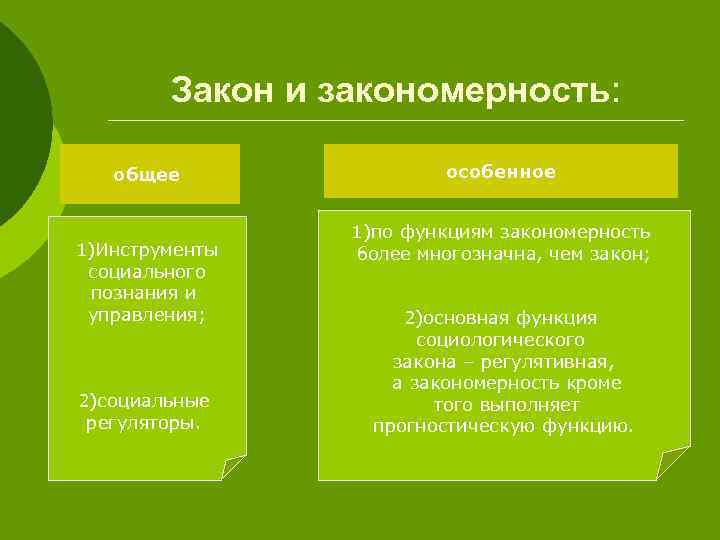 Закон и закономерность:

общее

1)Инструменты социального познания и управления;

2)социальные регуляторы.

особенное

1)по функциям закономерность более многозначна, чем закон;

2)основная функция социологического закона – регулятивная, а закономерность кроме того выполняет прогностическую функцию.